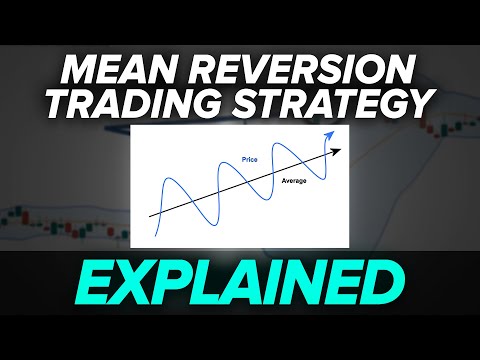 MEAN REVERSION TRADING STRATEGY

Price

Average

EXPLAINED